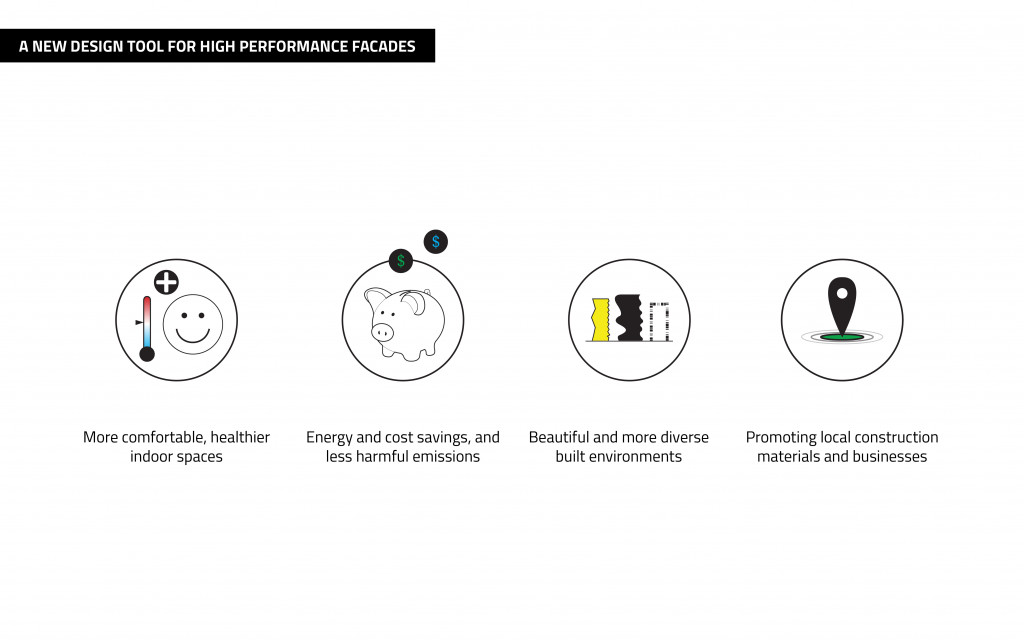 A NEW DESIGN TOOL FOR HIGH PERFORMANCE FACADES

$ $

More comfortable, healthier indoor spaces

Energy and cost savings, and less harmful emissions

Beautiful and more diverse built environments

Promoting local construction materials and businesses